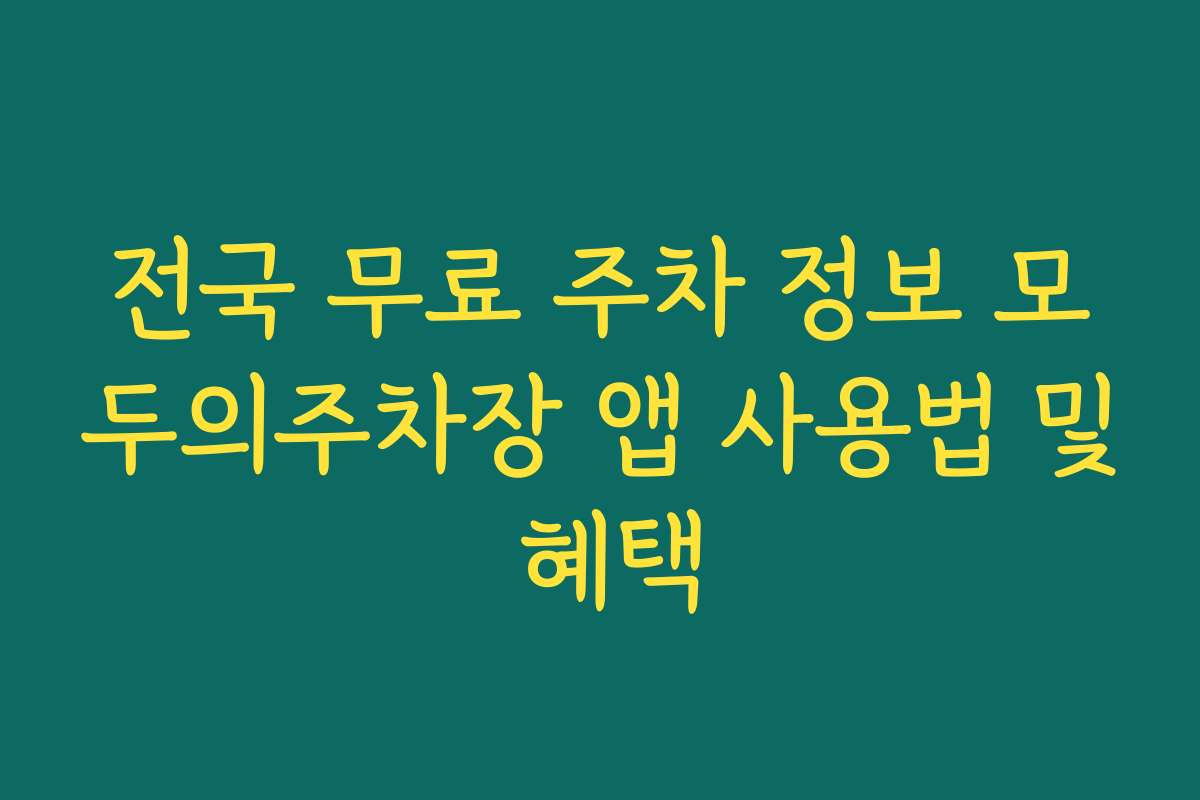 전국 무료 주차 정보 모두의주차장 앱 사용법 및 혜택